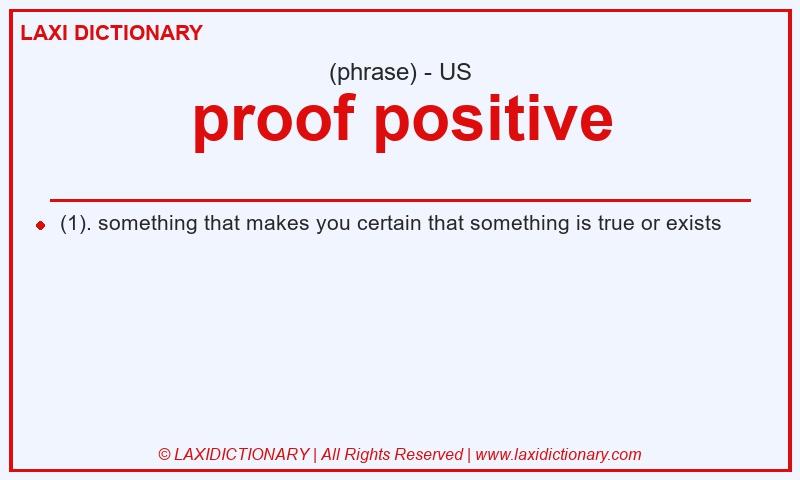 LAXI DICTIONARY

(phrase) - US

proof positive

(1). something that makes you certain that something is true or exists

© LAXIDICTIONARY | All Rights Reserved | www.laxidictionary.com